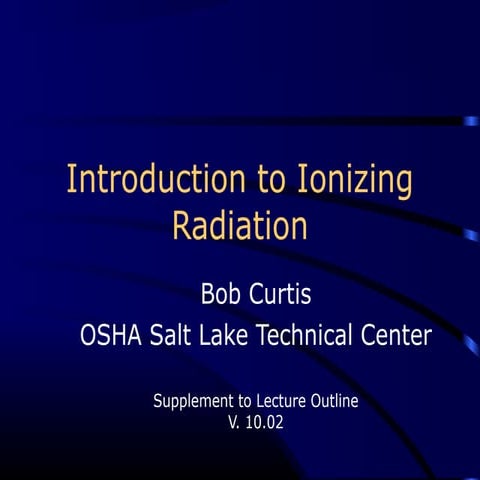 Introduction to Ionizing Radiation

Bob Curtis
OSHA Salt Lake Technical Center

Supplement to Lecture Outline
V. 10.02